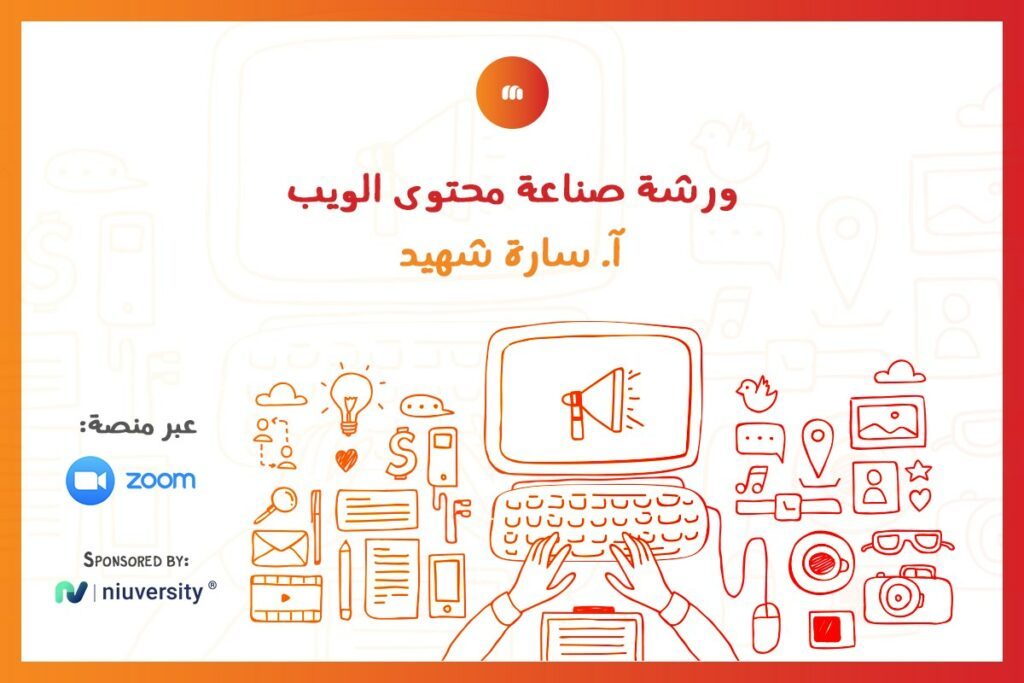 ورشة صناعة محتوى الويب

آ. سارة شهيد

عبر منصة:

zoom

SPONSORED BY:

niuversity ®